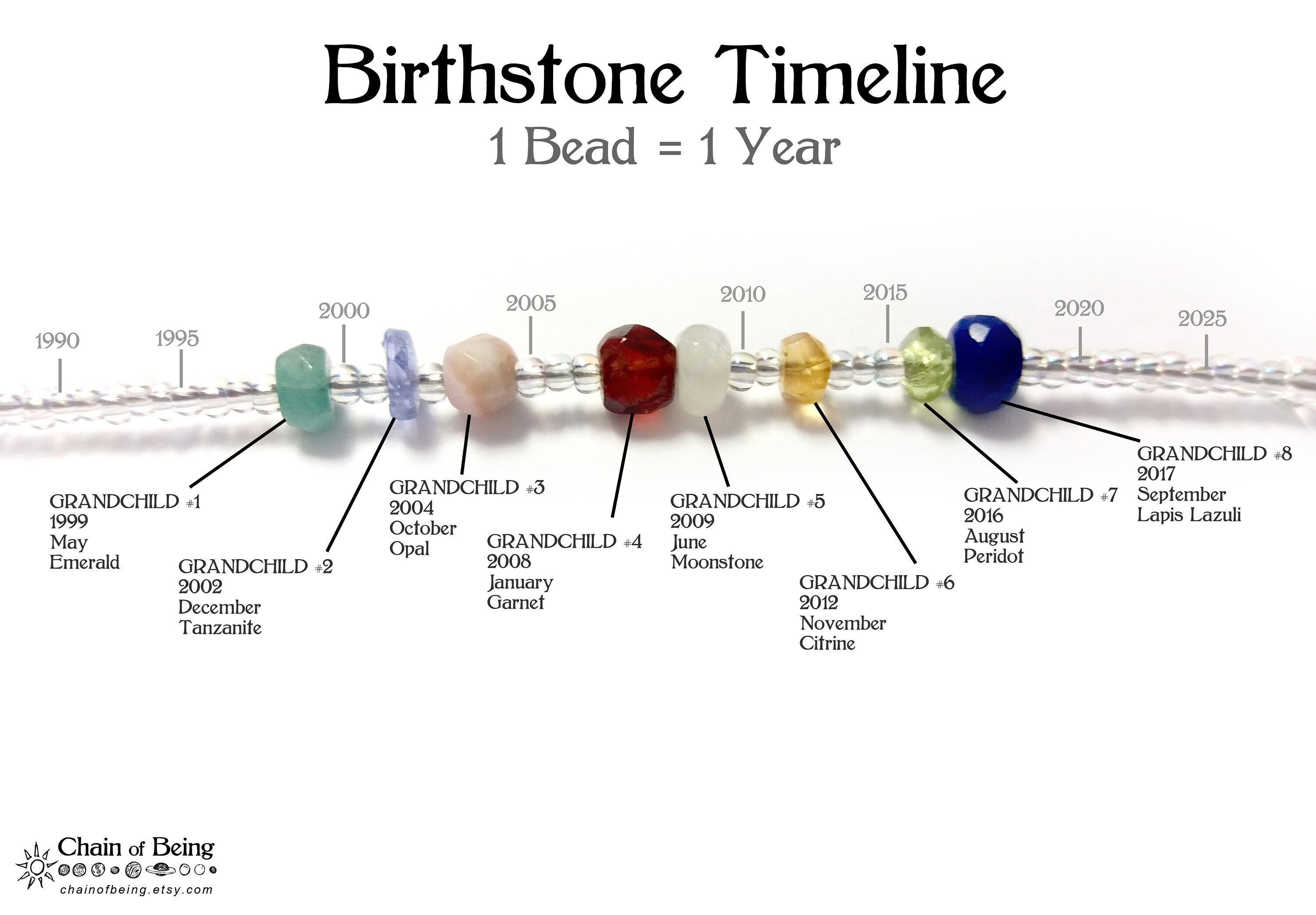 Birthstone Timeline

1 Bead = 1 Year

1990

1995

2000

2005

2010

2015

2020

2025

GRANDCHILD #1
1999
May
Emerald

GRANDCHILD #2
2002
December
Tanzanite

GRANDCHILD #3
2004
October
Opal

GRANDCHILD #4
2008
January
Garnet

GRANDCHILD #5
2009
June
Moonstone

GRANDCHILD #6
2012
November
Citrine

GRANDCHILD #7
2016
August
Peridot

GRANDCHILD #8
2017
September
Lapis Lazuli

Chain of Being
chainofbeing.etsy.com